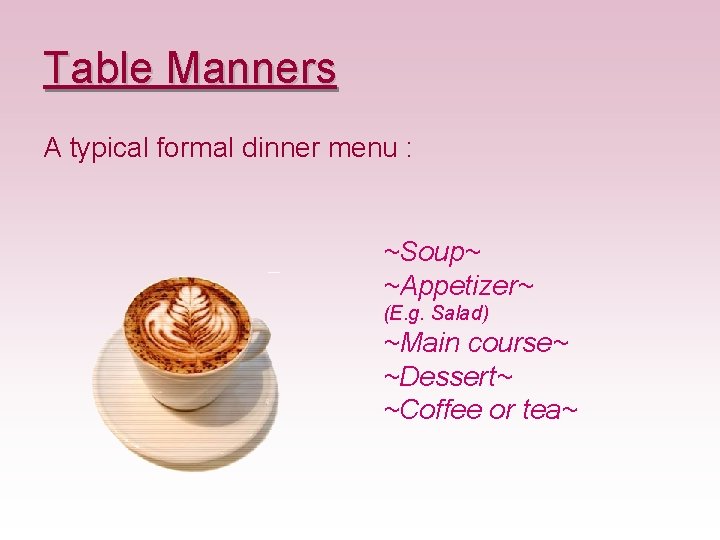 Table Manners

A typical formal dinner menu :

~Soup~
~Appetizer~
(E.g. Salad)
~Main course~
~Dessert~
~Coffee or tea~